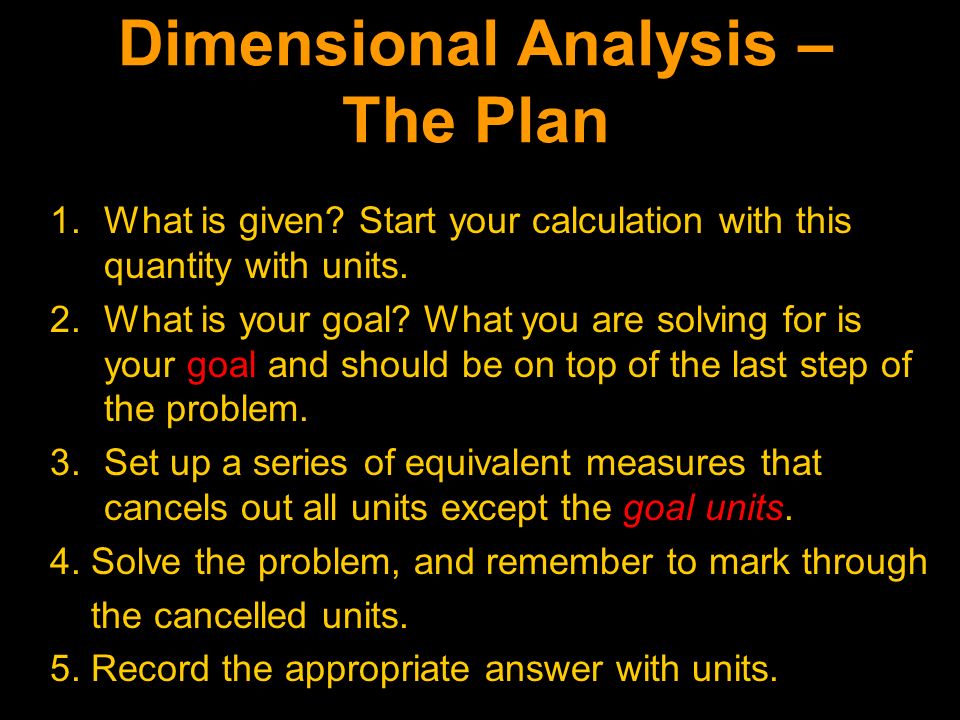 Dimensional Analysis – The Plan

1. What is given? Start your calculation with this quantity with units.
2. What is your goal? What you are solving for is your goal and should be on top of the last step of the problem.
3. Set up a series of equivalent measures that cancels out all units except the goal units.
4. Solve the problem, and remember to mark through the cancelled units.
5. Record the appropriate answer with units.